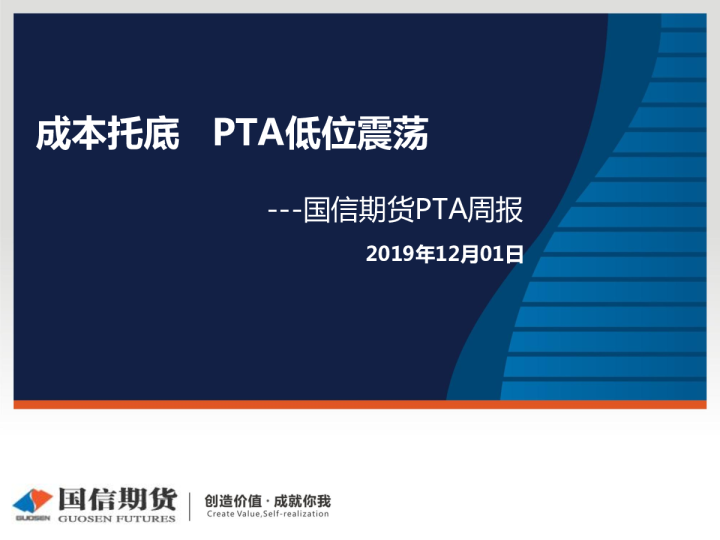 成本托底　PTA低位震荡

---国信期货PTA周报

2019年12月01日

GUOSEN 国信期货 GUOSEN FUTURES

创造价值 · 成就你我
Create Value,Self-realization